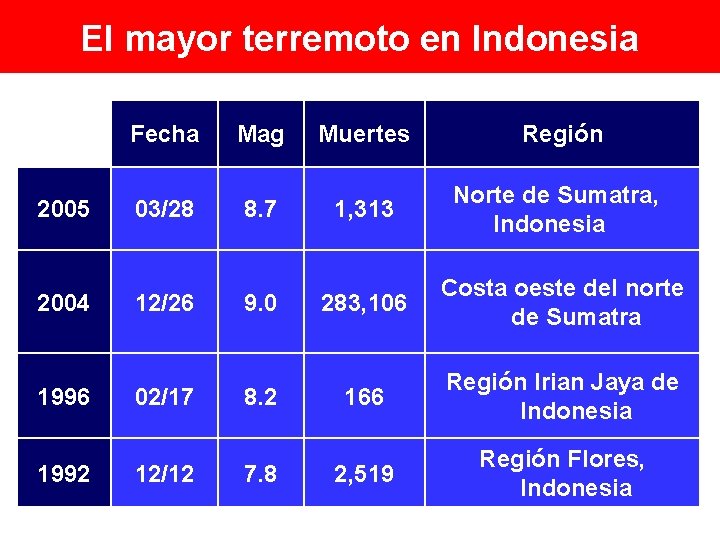 El mayor terremoto en Indonesia

|  | Fecha | Mag | Muertes | Región |
|---|---|---|---|---|
| 2005 | 03/28 | 8.7 | 1,313 | Norte de Sumatra, Indonesia |
| 2004 | 12/26 | 9.0 | 283,106 | Costa oeste del norte de Sumatra |
| 1996 | 02/17 | 8.2 | 166 | Región Irian Jaya de Indonesia |
| 1992 | 12/12 | 7.8 | 2,519 | Región Flores, Indonesia |